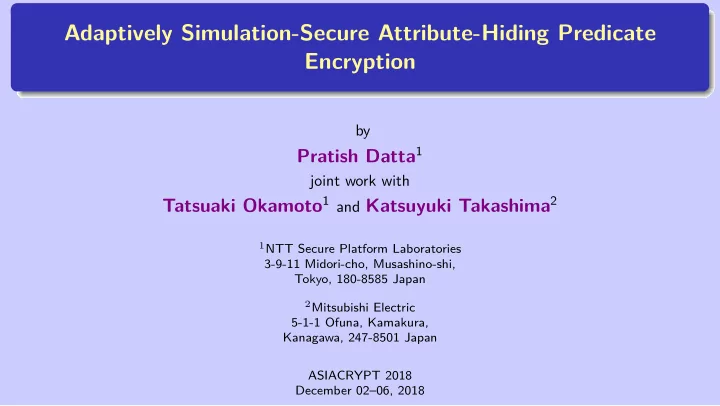 Adaptively Simulation-Secure Attribute-Hiding Predicate Encryption

by

Pratish Datta$^1$

joint work with

Tatsuaki Okamoto$^1$ and Katsuyuki Takashima$^2$

$^1$NTT Secure Platform Laboratories
3-9-11 Midori-cho, Musashino-shi,
Tokyo, 180-8585 Japan

$^2$Mitsubishi Electric
5-1-1 Ofuna, Kamakura,
Kanagawa, 247-8501 Japan

ASIACRYPT 2018
December 02–06, 2018